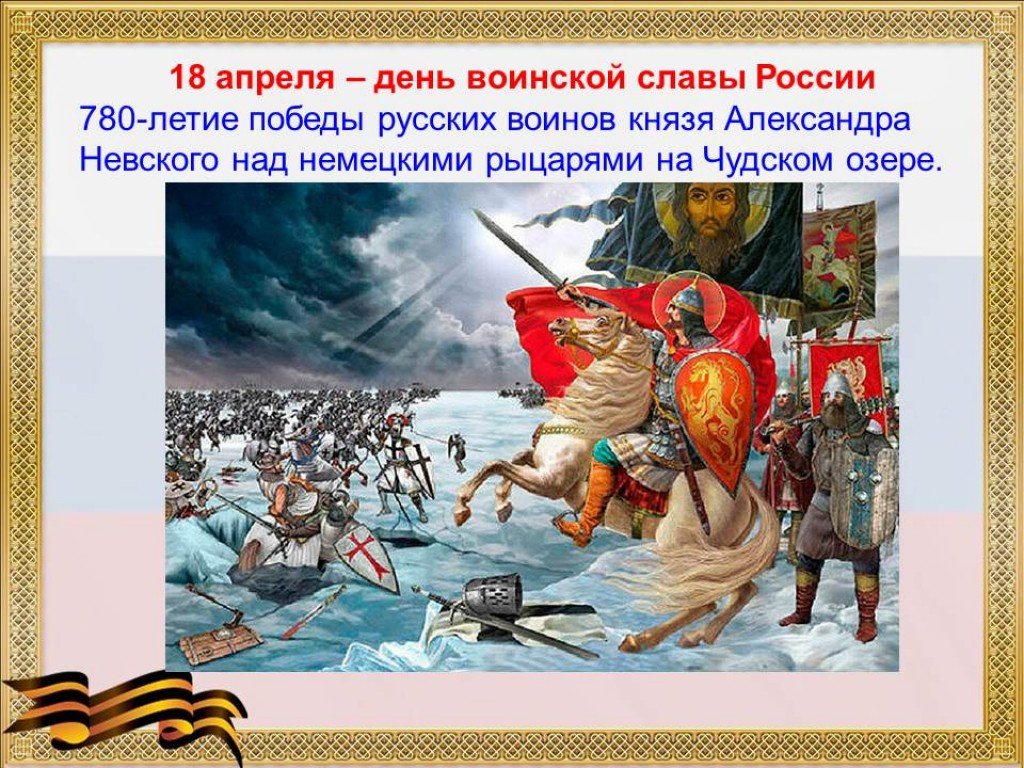 18 апреля – день воинской славы России

780-летие победы русских воинов князя Александра Невского над немецкими рыцарями на Чудском озере.